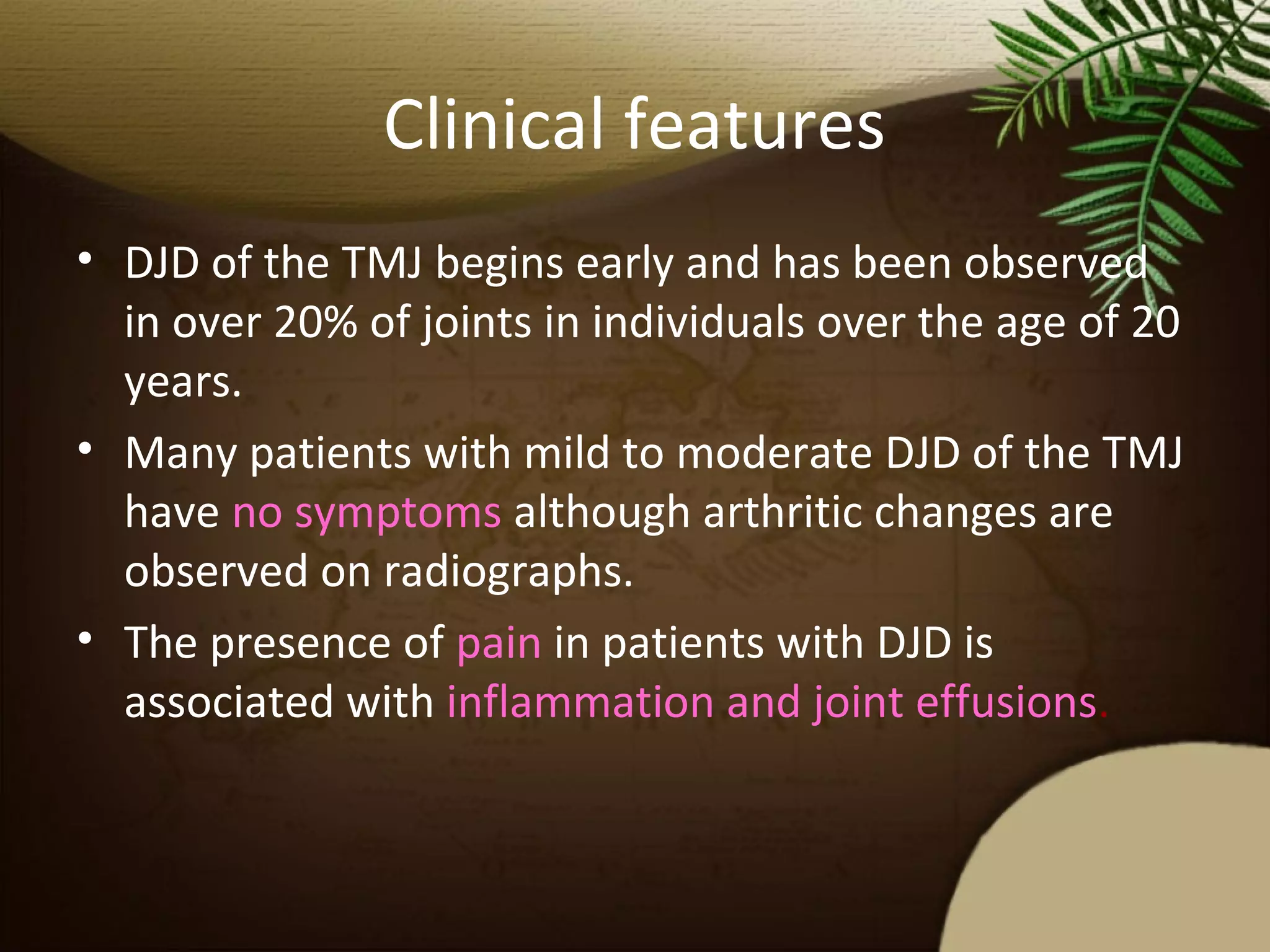 Clinical features

• DJD of the TMJ begins early and has been observed in over 20% of joints in individuals over the age of 20 years.

• Many patients with mild to moderate DJD of the TMJ have no symptoms although arthritic changes are observed on radiographs.

• The presence of pain in patients with DJD is associated with inflammation and joint effusions.